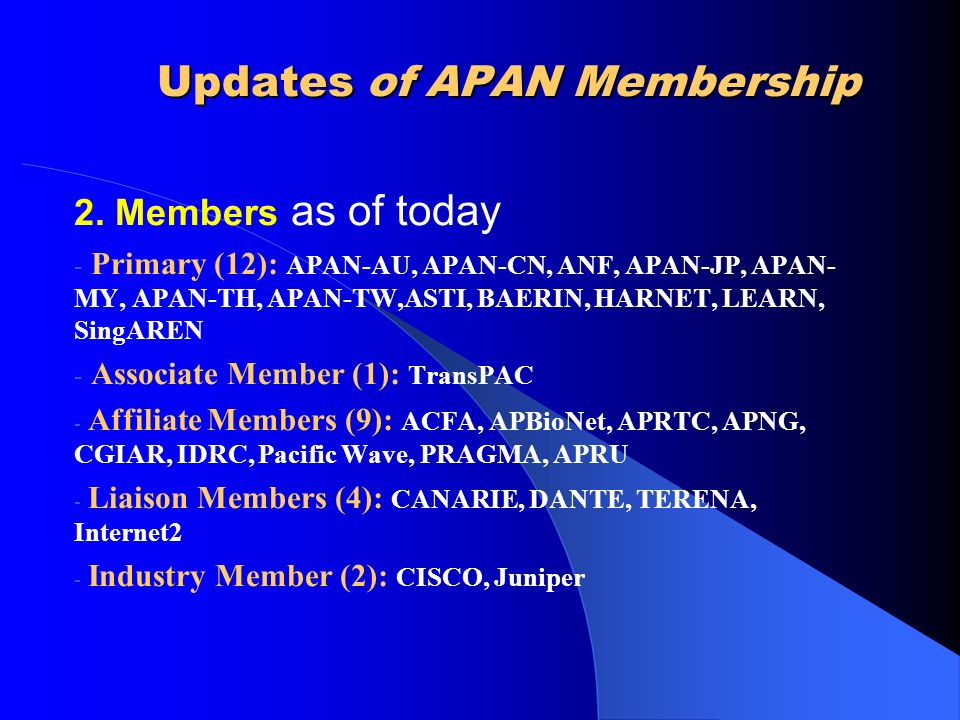 Updates of APAN Membership

2. Members as of today

- Primary (12): APAN-AU, APAN-CN, ANF, APAN-JP, APAN-MY, APAN-TH, APAN-TW,ASTI, BAERIN, HARNET, LEARN, SingAREN

- Associate Member (1): TransPAC

- Affiliate Members (9): ACFA, APBioNet, APRTC, APNG, CGIAR, IDRC, Pacific Wave, PRAGMA, APRU

- Liaison Members (4): CANARIE, DANTE, TERENA, Internet2

- Industry Member (2): CISCO, Juniper